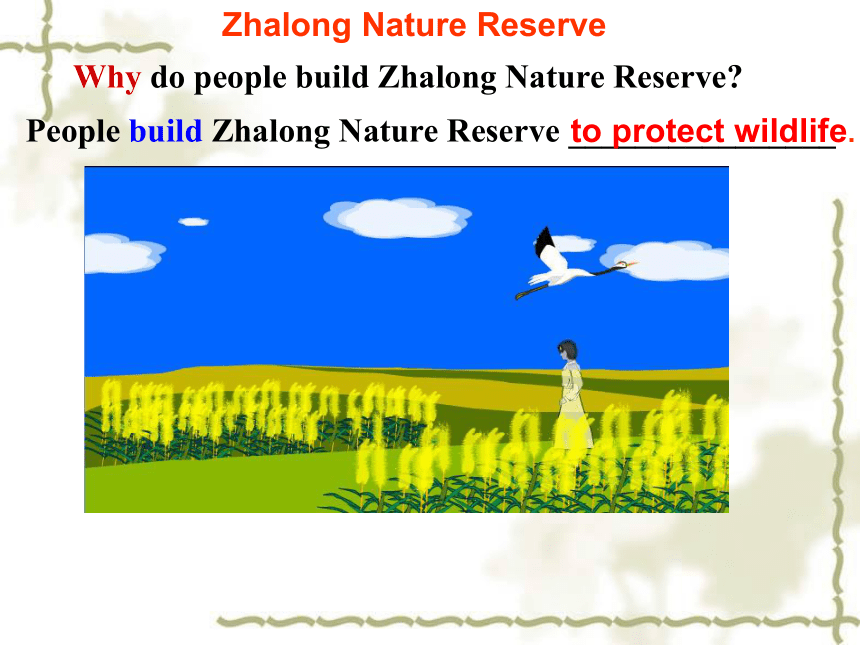 Zhalong Nature Reserve

Why do people build Zhalong Nature Reserve?

People build Zhalong Nature Reserve to protect wildlife.